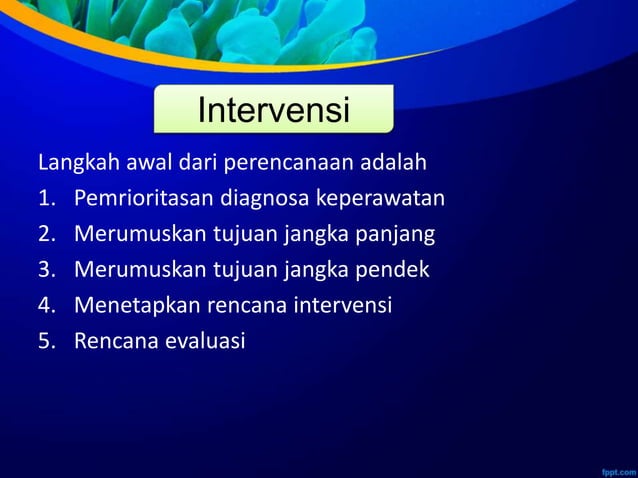 Intervensi

Langkah awal dari perencanaan adalah

1. Pemrioritasan diagnosa keperawatan
2. Merumuskan tujuan jangka panjang
3. Merumuskan tujuan jangka pendek
4. Menetapkan rencana intervensi
5. Rencana evaluasi

fppt.com